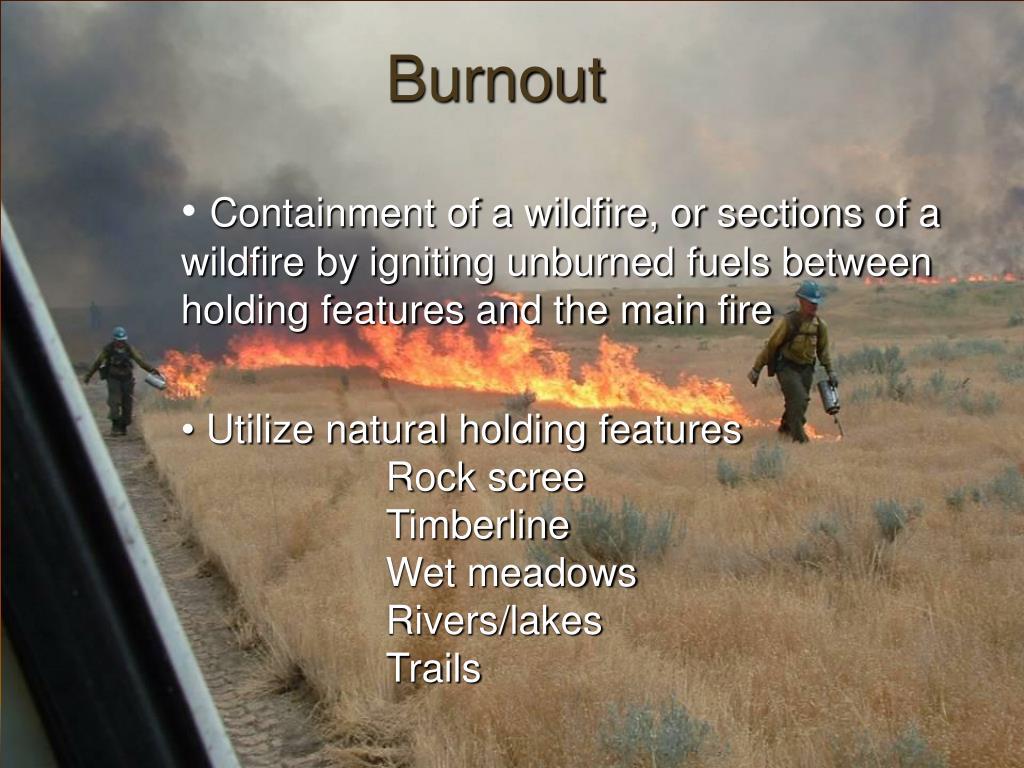 Burnout

• Containment of a wildfire, or sections of a wildfire by igniting unburned fuels between holding features and the main fire

• Utilize natural holding features
Rock scree
Timberline
Wet meadows
Rivers/lakes
Trails